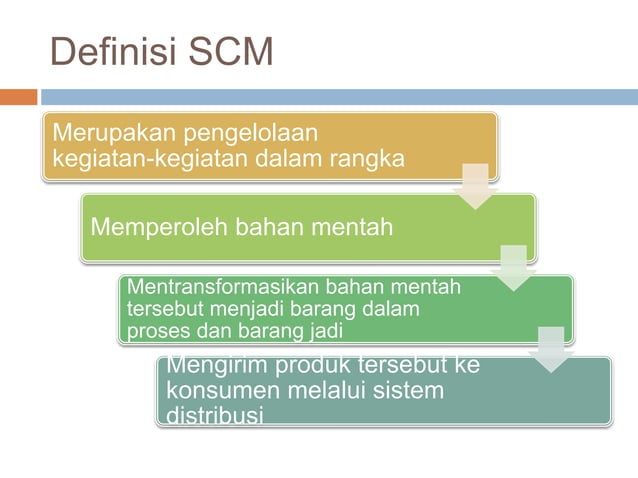 Definisi SCM

Merupakan pengelolaan kegiatan-kegiatan dalam rangka

Memperoleh bahan mentah

Mentransformasikan bahan mentah tersebut menjadi barang dalam proses dan barang jadi

Mengirim produk tersebut ke konsumen melalui sistem distribusi